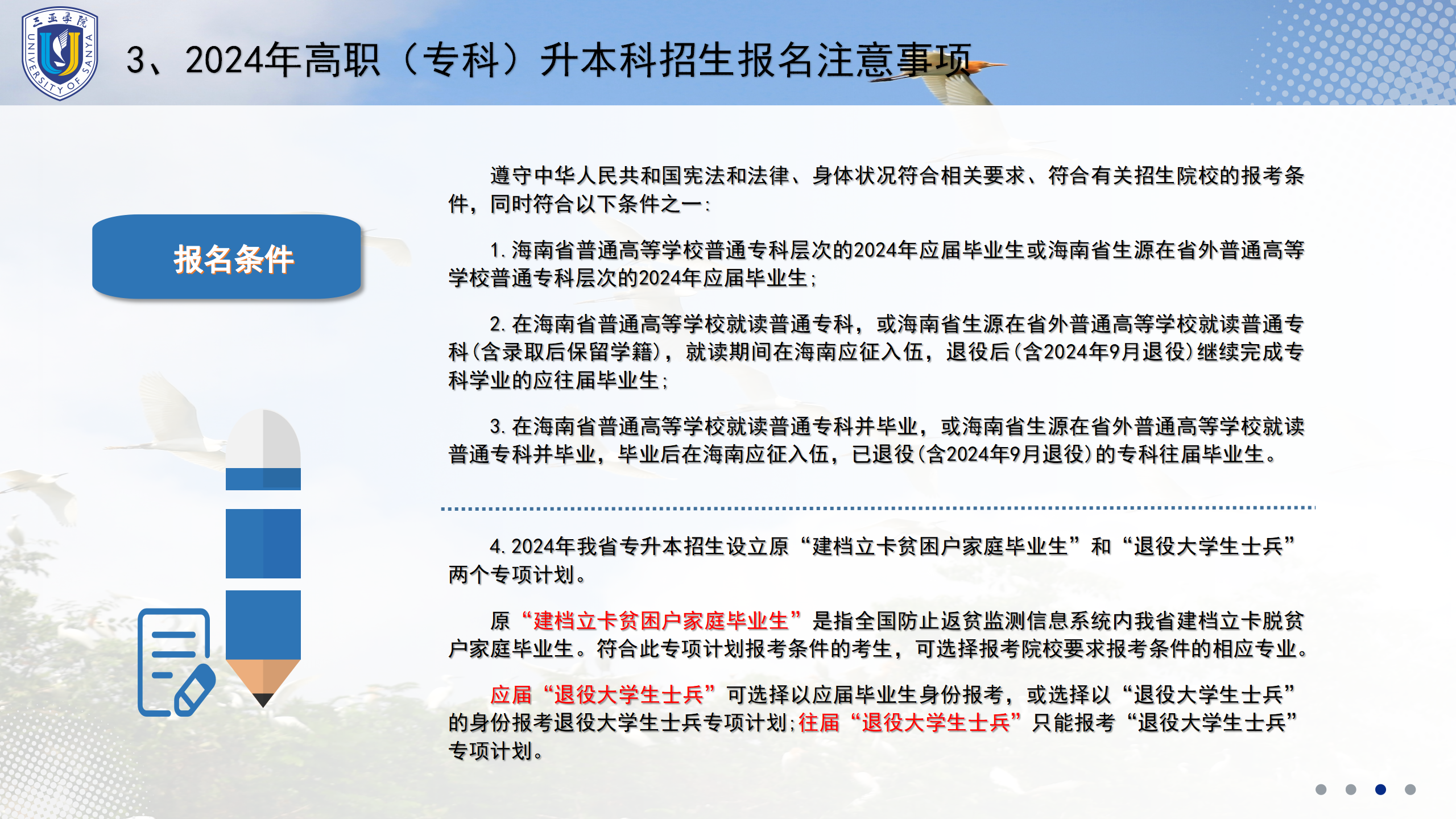 三亚学院
UNIVERSITY OF SANYA

3、2024年高职（专科）升本科招生报名注意事项

报名条件

遵守中华人民共和国宪法和法律、身体状况符合相关要求、符合有关招生院校的报考条件，同时符合以下条件之一：

1. 海南省普通高等学校普通专科层次的2024年应届毕业生或海南省生源在省外普通高等学校普通专科层次的2024年应届毕业生；

2. 在海南省普通高等学校就读普通专科，或海南省生源在省外普通高等学校就读普通专科（含录取后保留学籍），就读期间在海南应征入伍，退役后（含2024年9月退役）继续完成专科学业的应往届毕业生；

3. 在海南省普通高等学校就读普通专科并毕业，或海南省生源在省外普通高等学校就读普通专科并毕业，毕业后在海南应征入伍，已退役（含2024年9月退役）的专科往届毕业生。

4. 2024年我省专升本招生设立原“建档立卡贫困户家庭毕业生”和“退役大学生士兵”两个专项计划。

原“建档立卡贫困户家庭毕业生”是指全国防止返贫监测信息系统内我省建档立卡脱贫户家庭毕业生。符合此专项计划报考条件的考生，可选择报考院校要求报考条件的相应专业。

应届“退役大学生士兵”可选择以应届毕业生身份报考，或选择以“退役大学生士兵”的身份报考退役大学生士兵专项计划；往届“退役大学生士兵”只能报考“退役大学生士兵”专项计划。